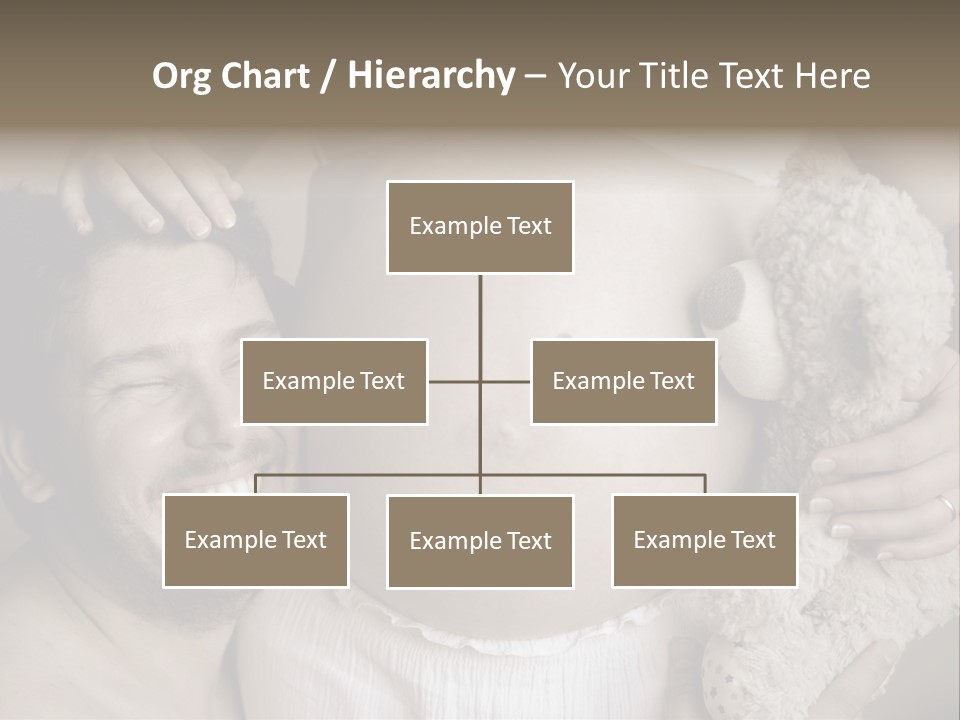 Org Chart / Hierarchy – Your Title Text Here

Example Text

Example Text

Example Text

Example Text

Example Text

Example Text